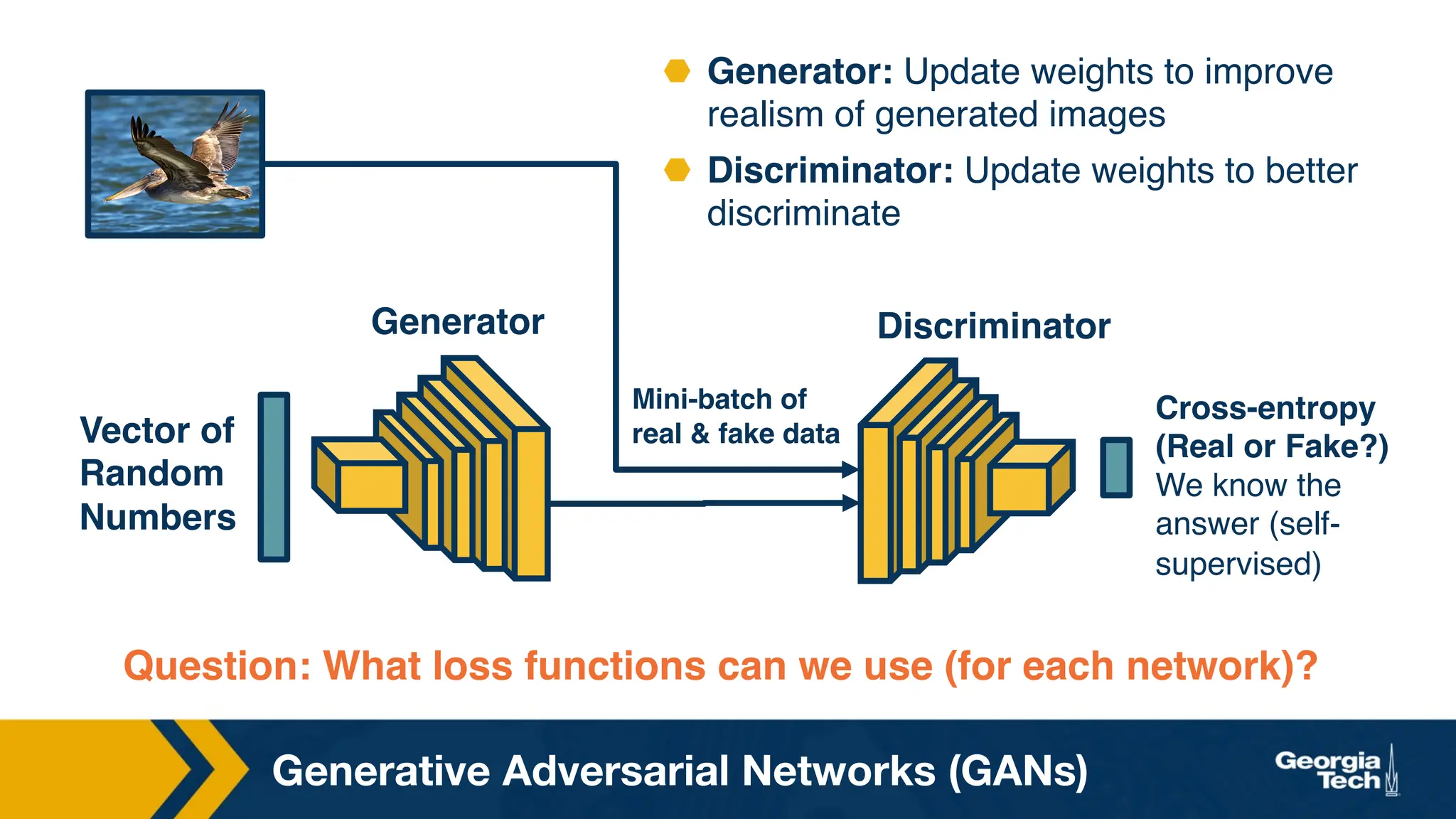 Generator: Update weights to improve realism of generated images

Discriminator: Update weights to better discriminate

Generator

Discriminator

Vector of Random Numbers

Mini-batch of real & fake data

Cross-entropy (Real or Fake?)
We know the answer (self-supervised)

Question: What loss functions can we use (for each network)?

Generative Adversarial Networks (GANs)

Georgia Tech